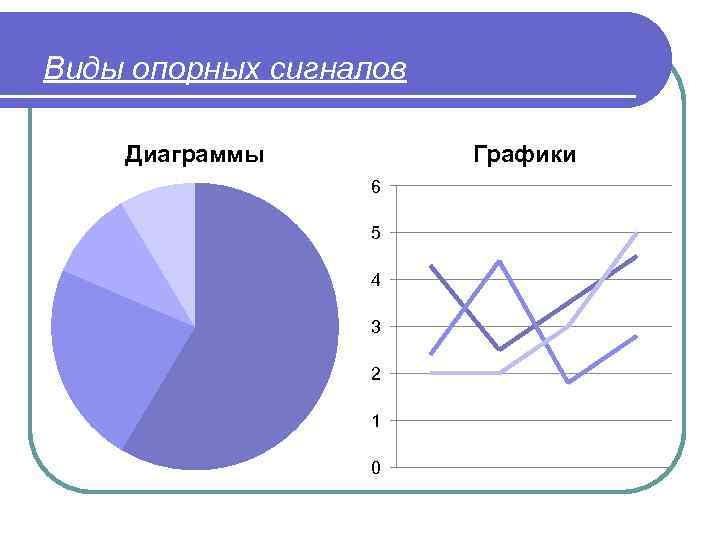 Виды опорных сигналов

Диаграммы

Графики

6
5
4
3
2
1
0